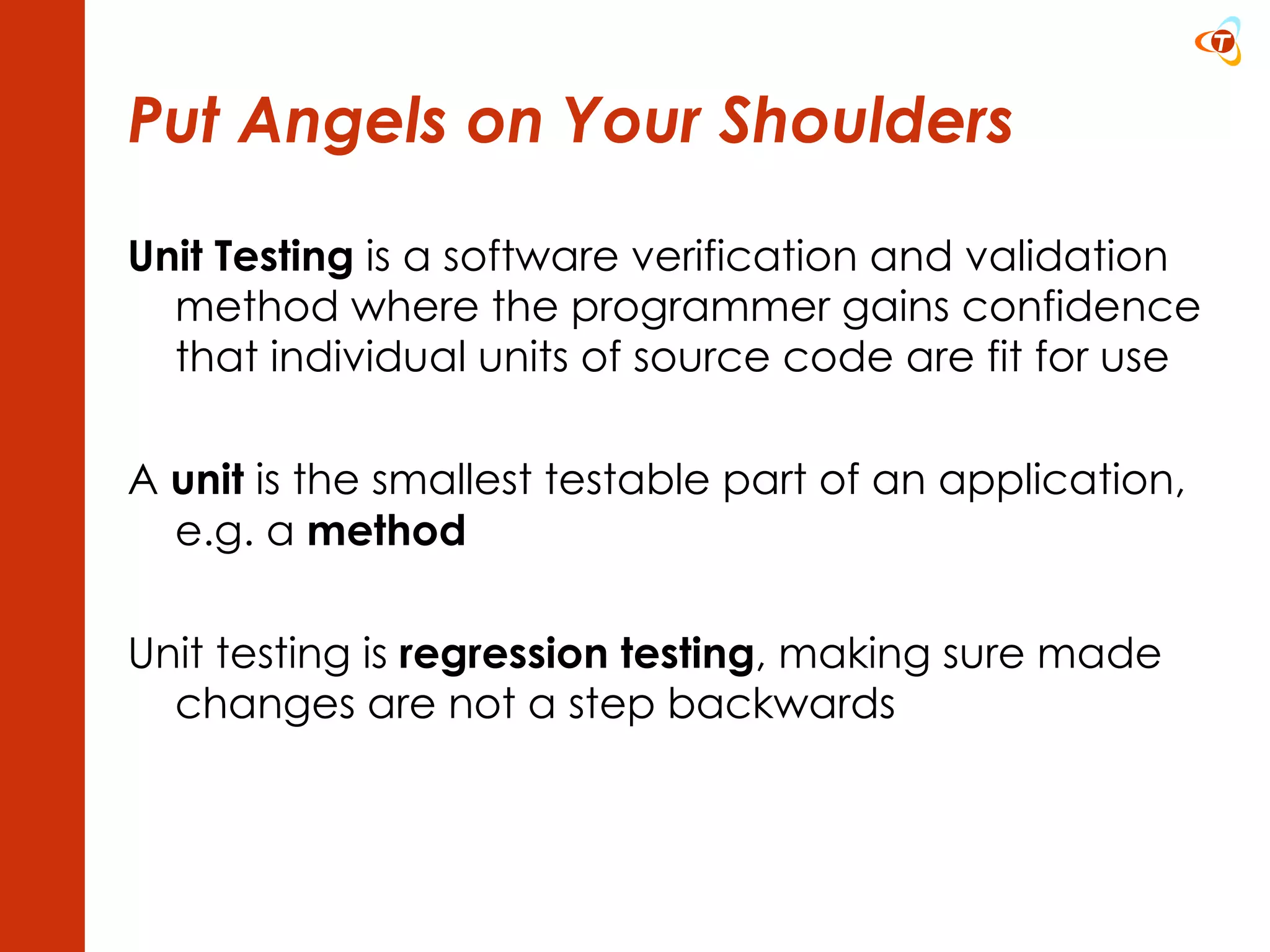 T

Put Angels on Your Shoulders

Unit Testing is a software verification and validation method where the programmer gains confidence that individual units of source code are fit for use

A unit is the smallest testable part of an application, e.g. a method

Unit testing is regression testing, making sure made changes are not a step backwards